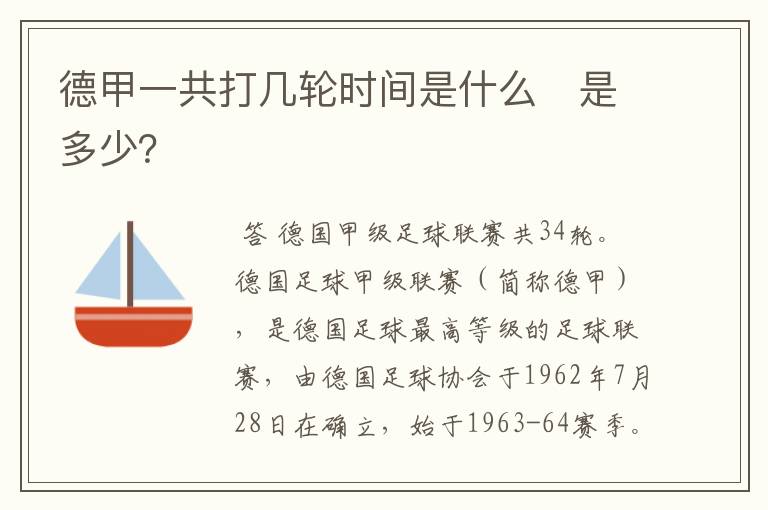 德甲一共打几轮时间是什么　是多少?

答 德国甲级足球联赛共34轮。德国足球甲级联赛（简称德甲），是德国足球最高等级的足球联赛，由德国足球协会于1962年7月28日在确立，始于1963-64赛季。